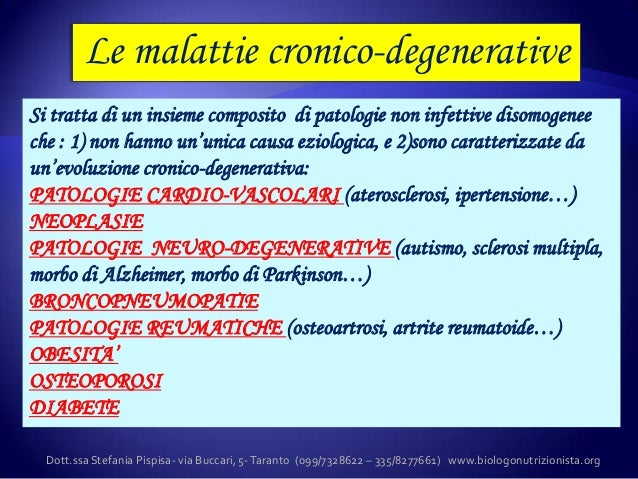 Le malattie cronico-degenerative

Si tratta di un insieme composito di patologie non infettive disomogenee che : 1) non hanno un'unica causa eziologica, e 2)sono caratterizzate da un'evoluzione cronico-degenerativa:
PATOLOGIE CARDIO-VASCOLARI (aterosclerosi, ipertensione…)
NEOPLASIE
PATOLOGIE NEURO-DEGENERATIVE (autismo, sclerosi multipla, morbo di Alzheimer, morbo di Parkinson…)
BRONCOPNEUMOPATIE
PATOLOGIE REUMATICHE (osteoartrosi, artrite reumatoide…)
OBESITA'
OSTEOPOROSI
DIABETE

Dott.ssa Stefania Pispisa - via Buccari, 5- Taranto (099/7328622 – 335/8277661) www.biologonutrizionista.org